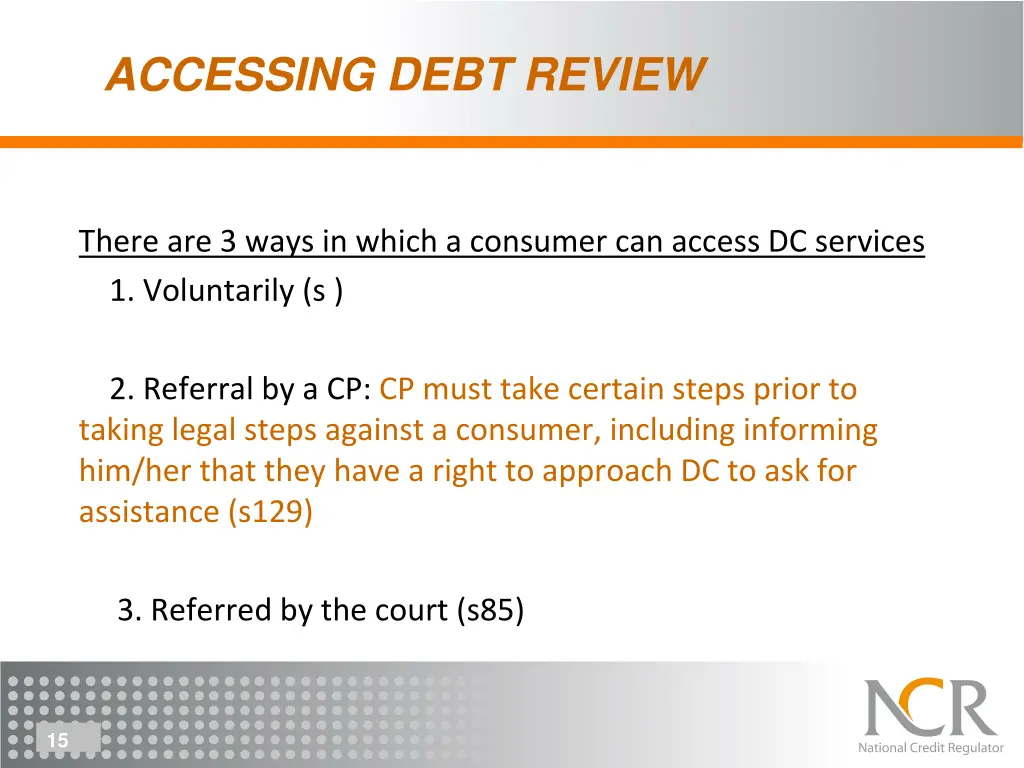 ACCESSING DEBT REVIEW

There are 3 ways in which a consumer can access DC services

1. Voluntarily (s )

2. Referral by a CP: CP must take certain steps prior to taking legal steps against a consumer, including informing him/her that they have a right to approach DC to ask for assistance (s129)

3. Referred by the court (s85)

15

NCR
National Credit Regulator